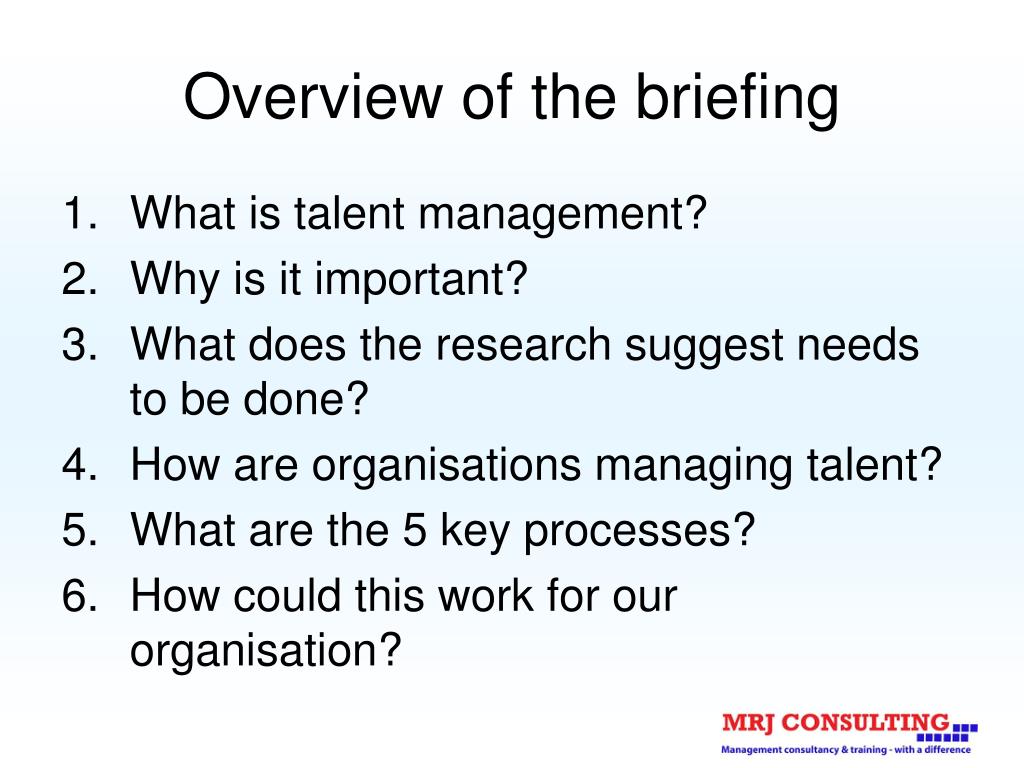 Overview of the briefing

1. What is talent management?
2. Why is it important?
3. What does the research suggest needs to be done?
4. How are organisations managing talent?
5. What are the 5 key processes?
6. How could this work for our organisation?

MRJ CONSULTING
Management consultancy & training - with a difference